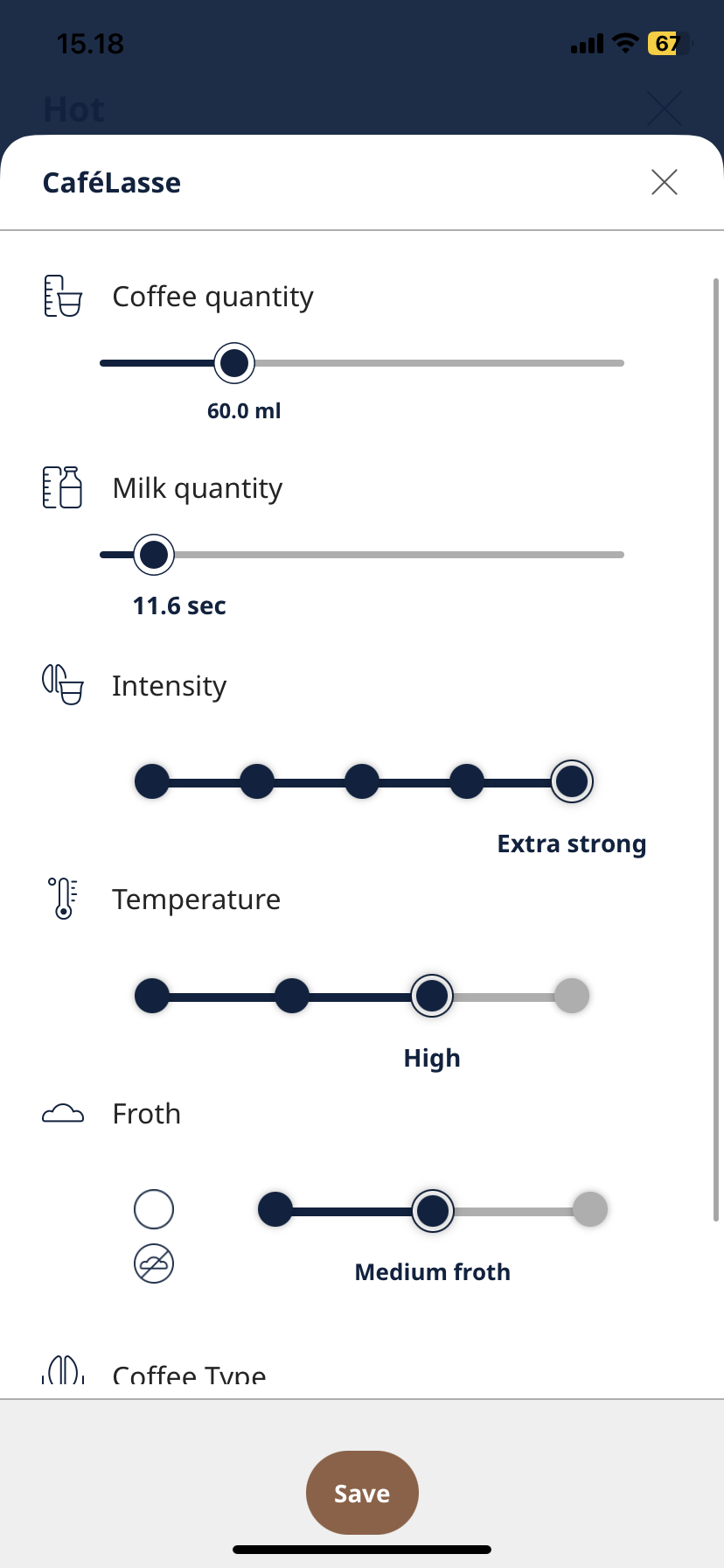 15.18

67

Hot

CaféLasse

Coffee quantity

60.0 ml

Milk quantity

11.6 sec

Intensity

Extra strong

Temperature

High

Froth

Medium froth

Coffee Type

Save